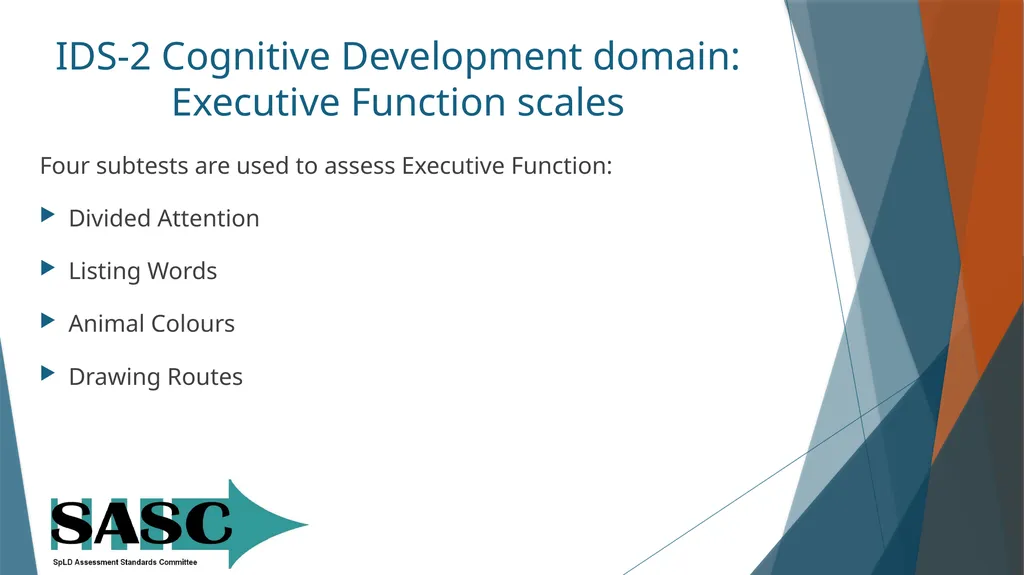 IDS-2 Cognitive Development domain: Executive Function scales

Four subtests are used to assess Executive Function:

Divided Attention

Listing Words

Animal Colours

Drawing Routes

SASC

SpLD Assessment Standards Committee